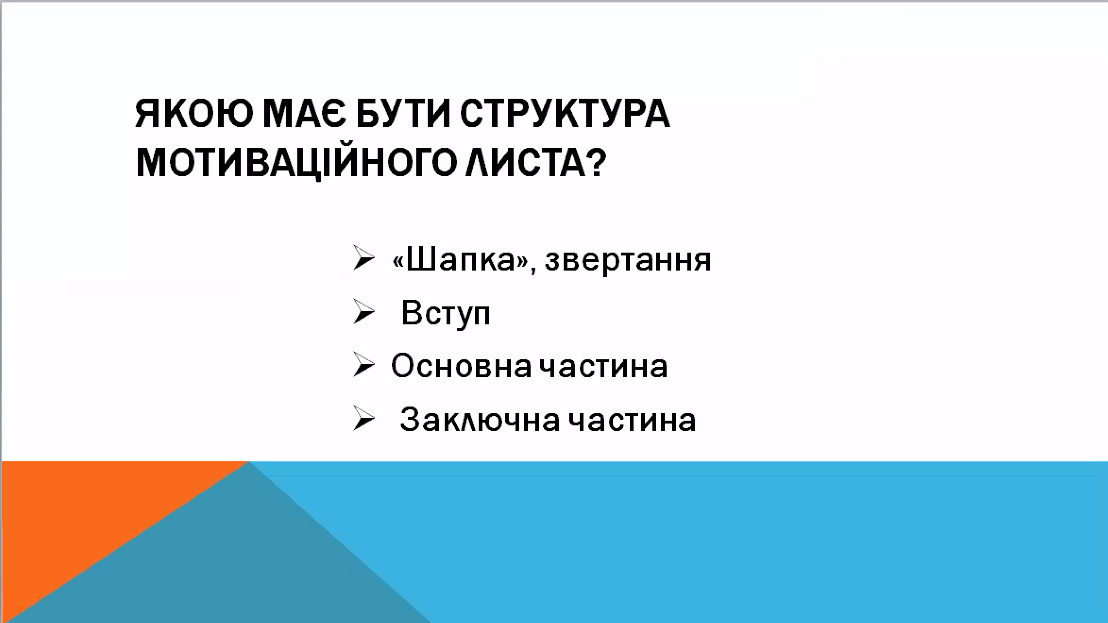 ЯКОЮ МАЄ БУТИ СТРУКТУРА МОТИВАЦІЙНОГО ЛИСТА?

➢ «Шапка», звертання
➢ Вступ
➢ Основна частина
➢ Заключна частина